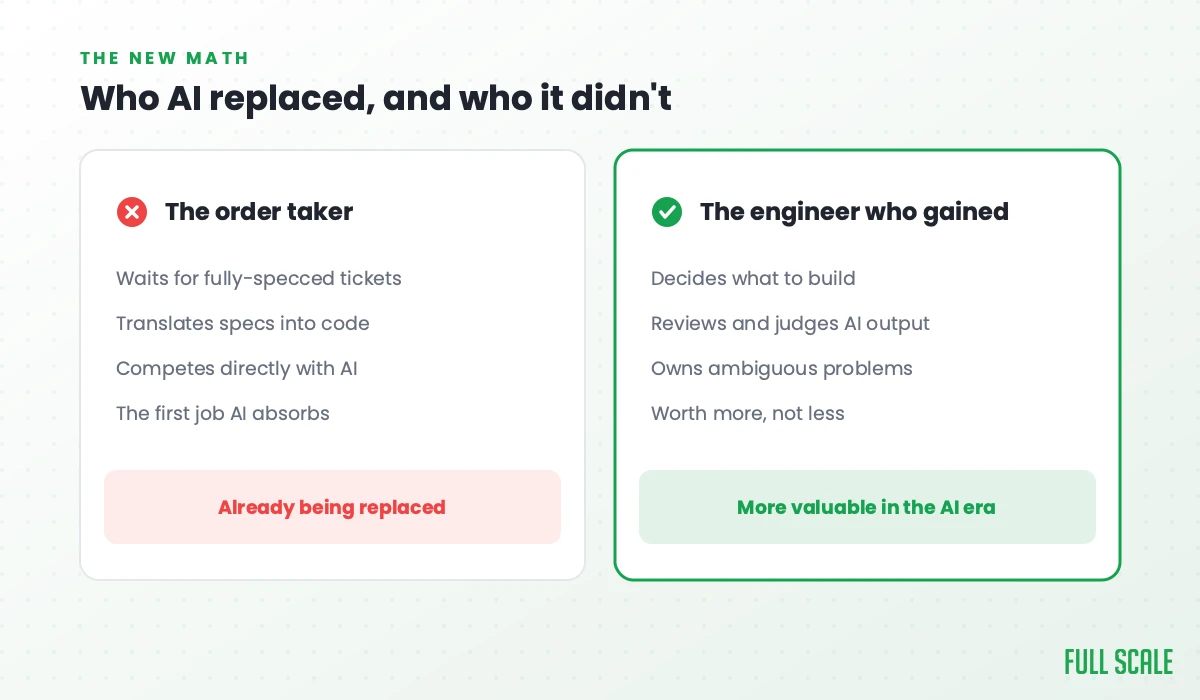 THE NEW MATH

Who AI replaced, and who it didn't

The order taker

Waits for fully-specced tickets

Translates specs into code

Competes directly with AI

The first job AI absorbs

Already being replaced

The engineer who gained

Decides what to build

Reviews and judges AI output

Owns ambiguous problems

Worth more, not less

More valuable in the AI era

FULL SCALE